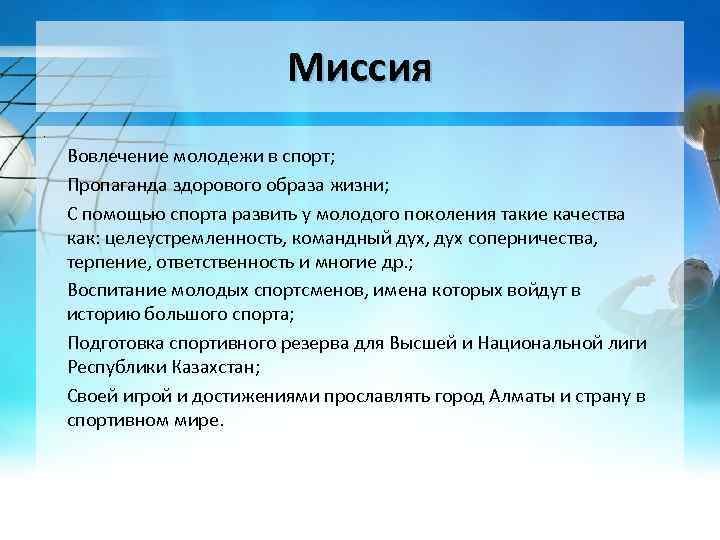 Миссия

Вовлечение молодежи в спорт;

Пропаганда здорового образа жизни;

С помощью спорта развить у молодого поколения такие качества как: целеустремленность, командный дух, дух соперничества, терпение, ответственность и многие др.;

Воспитание молодых спортсменов, имена которых войдут в историю большого спорта;

Подготовка спортивного резерва для Высшей и Национальной лиги Республики Казахстан;

Своей игрой и достижениями прославлять город Алматы и страну в спортивном мире.